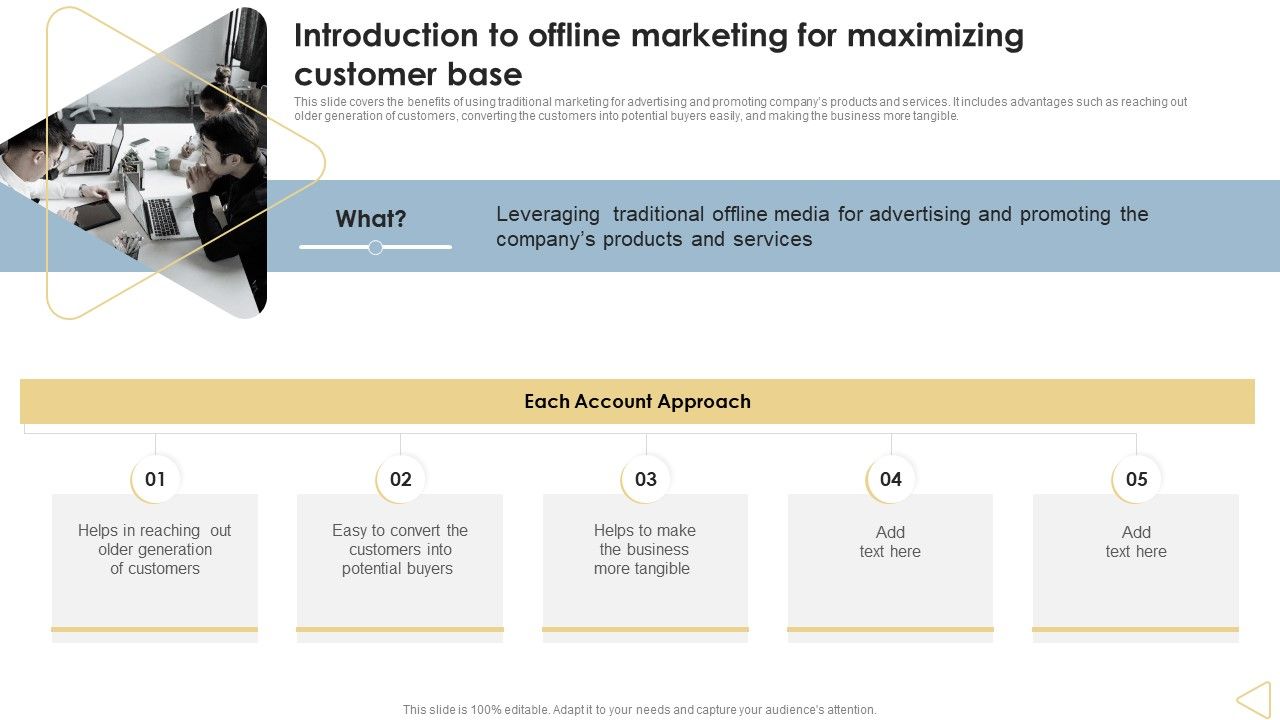 Introduction to offline marketing for maximizing customer base

This slide covers the benefits of using traditional marketing for advertising and promoting company's products and services. It includes advantages such as reaching out older generation of customers, converting the customers into potential buyers easily, and making the business more tangible.

What?

Leveraging traditional offline media for advertising and promoting the company's products and services

Each Account Approach

01

Helps in reaching out older generation of customers

02

Easy to convert the customers into potential buyers

03

Helps to make the business more tangible

04

Add text here

05

Add text here

This slide is 100% editable. Adapt it to your needs and capture your audience's attention.